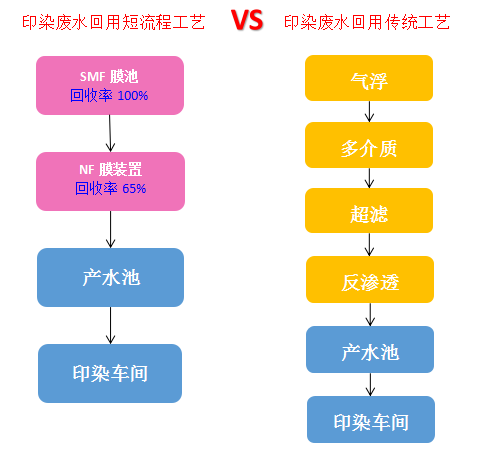 印染废水回用短流程工艺

VS

印染废水回用传统工艺

SMF 膜池
回收率 100%

NF 膜装置
回收率 65%

产水池

印染车间

气浮

多介质

超滤

反渗透

产水池

印染车间